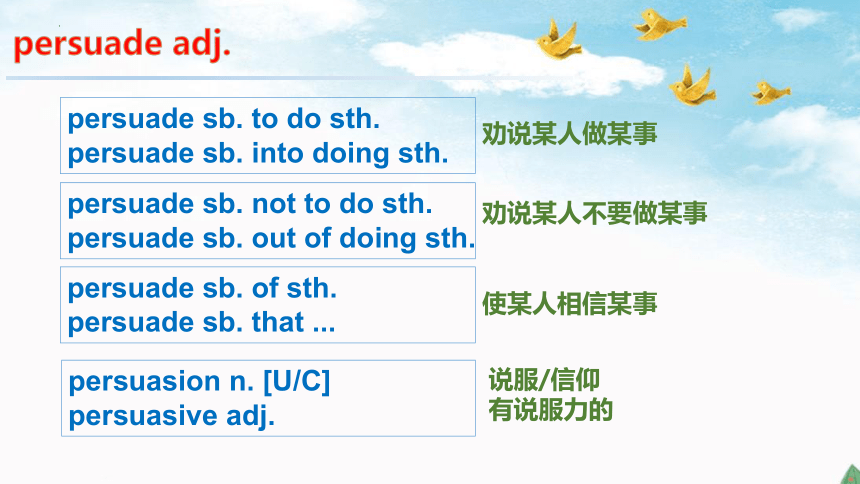 persuade adj.

persuade sb. to do sth.
persuade sb. into doing sth.

劝说某人做某事

persuade sb. not to do sth.
persuade sb. out of doing sth.

劝说某人不要做某事

persuade sb. of sth.
persuade sb. that ...

使某人相信某事

persuasion n. [U/C]
persuasive adj.

说服/信仰
有说服力的